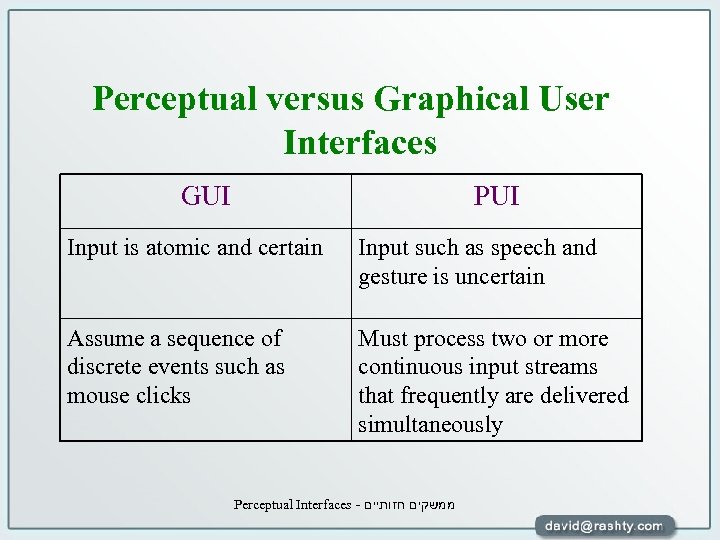 Perceptual versus Graphical User Interfaces

| GUI | PUI |
|---|---|
| Input is atomic and certain | Input such as speech and gesture is uncertain |
| Assume a sequence of discrete events such as mouse clicks | Must process two or more continuous input streams that frequently are delivered simultaneously |

Perceptual Interfaces - ממשקים חזותיים

david@rashty.com